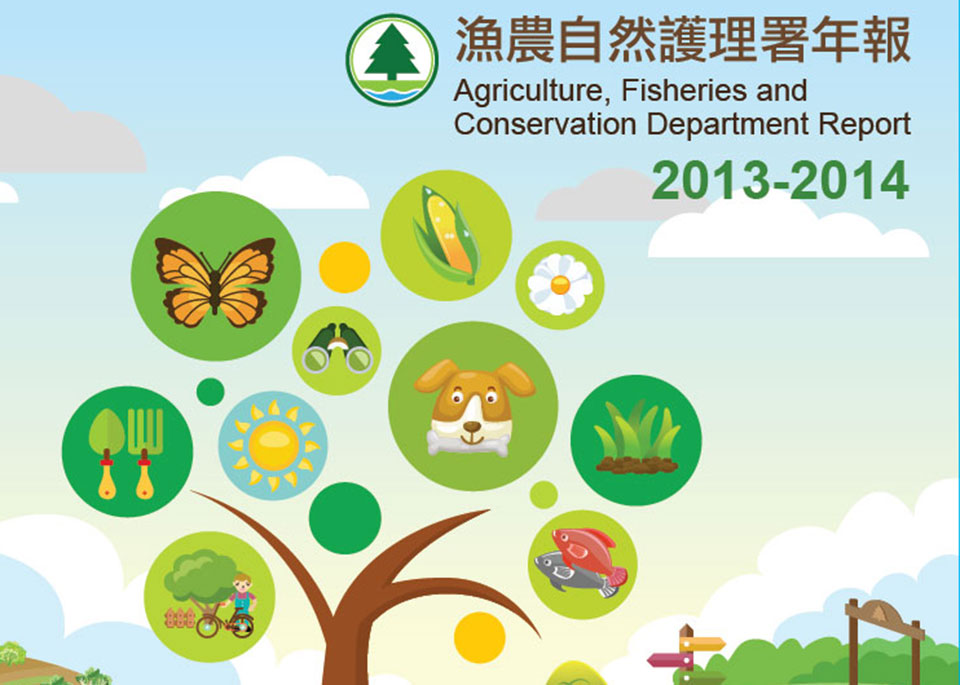 漁農自然護理署年報
Agriculture, Fisheries and Conservation Department Report
2013-2014